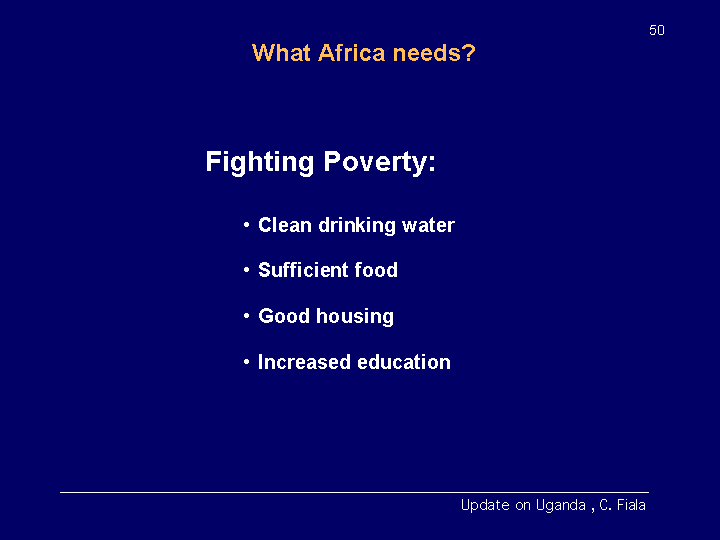 50

What Africa needs?

Fighting Poverty:

• Clean drinking water
• Sufficient food
• Good housing
• Increased education

Update on Uganda , C. Fiala